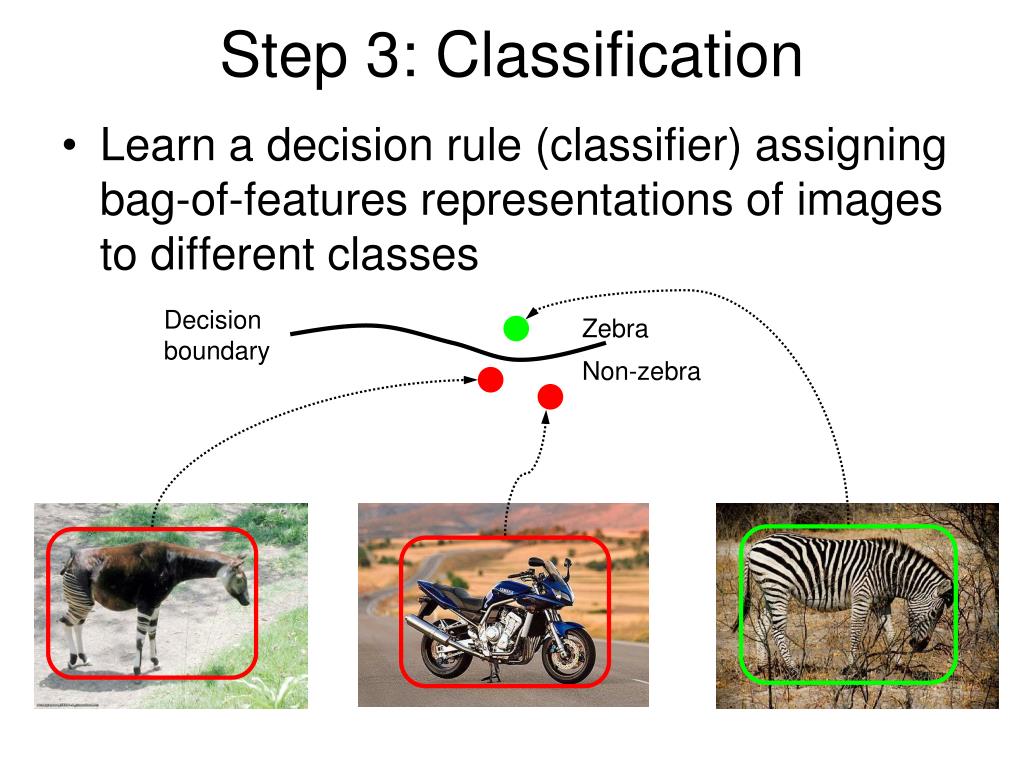 Step 3: Classification

• Learn a decision rule (classifier) assigning bag-of-features representations of images to different classes

Decision boundary

Zebra

Non-zebra